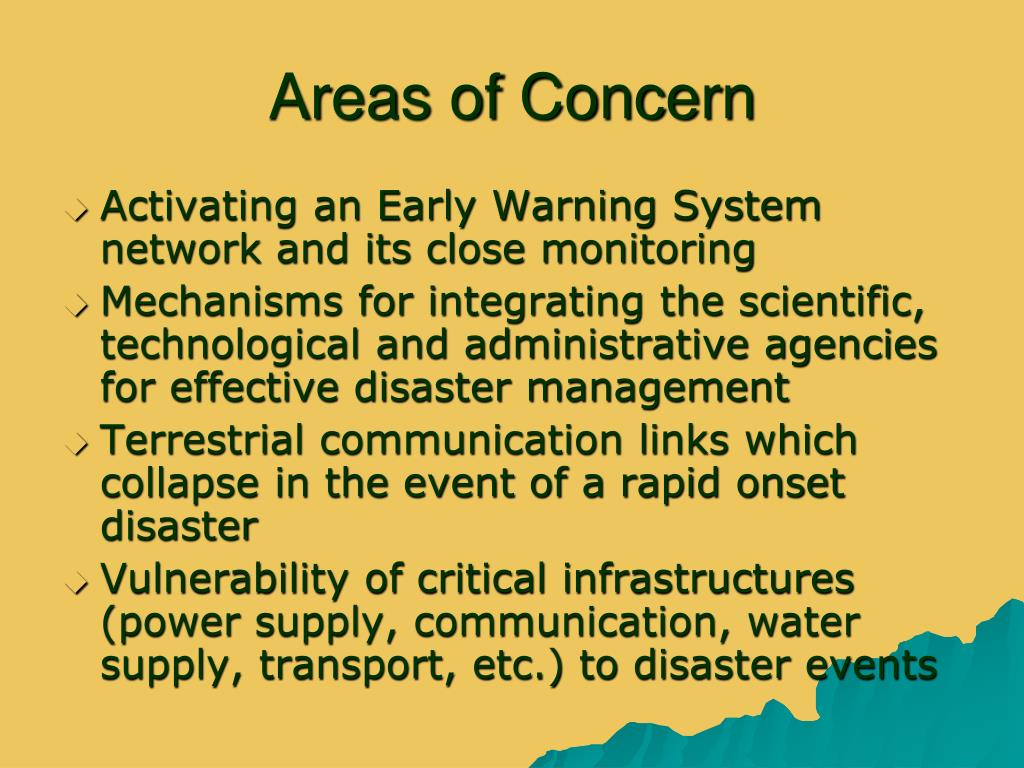 Areas of Concern

Activating an Early Warning System network and its close monitoring

Mechanisms for integrating the scientific, technological and administrative agencies for effective disaster management

Terrestrial communication links which collapse in the event of a rapid onset disaster

Vulnerability of critical infrastructures (power supply, communication, water supply, transport, etc.) to disaster events